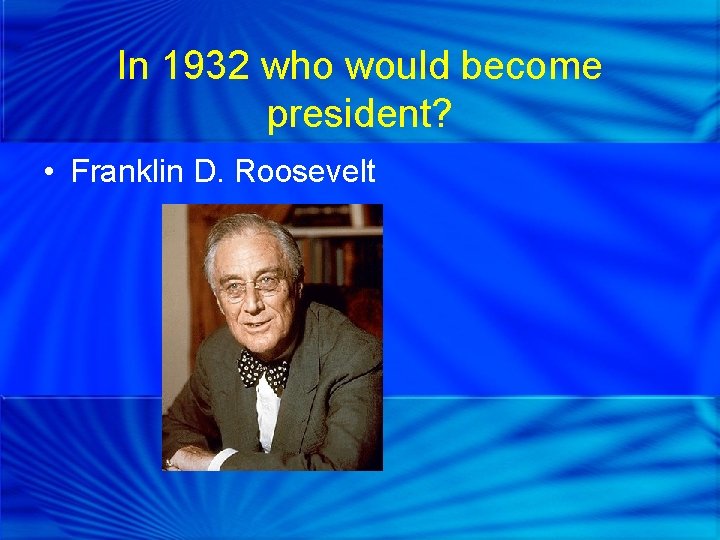 In 1932 who would become president?

• Franklin D. Roosevelt